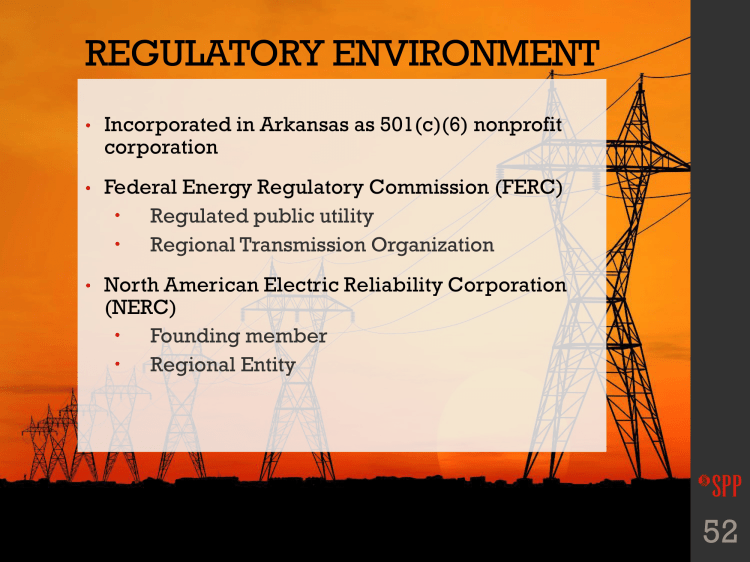 REGULATORY ENVIRONMENT

• Incorporated in Arkansas as 501(c)(6) nonprofit corporation

• Federal Energy Regulatory Commission (FERC)
  • Regulated public utility
  • Regional Transmission Organization

• North American Electric Reliability Corporation (NERC)
  • Founding member
  • Regional Entity

SPP

52